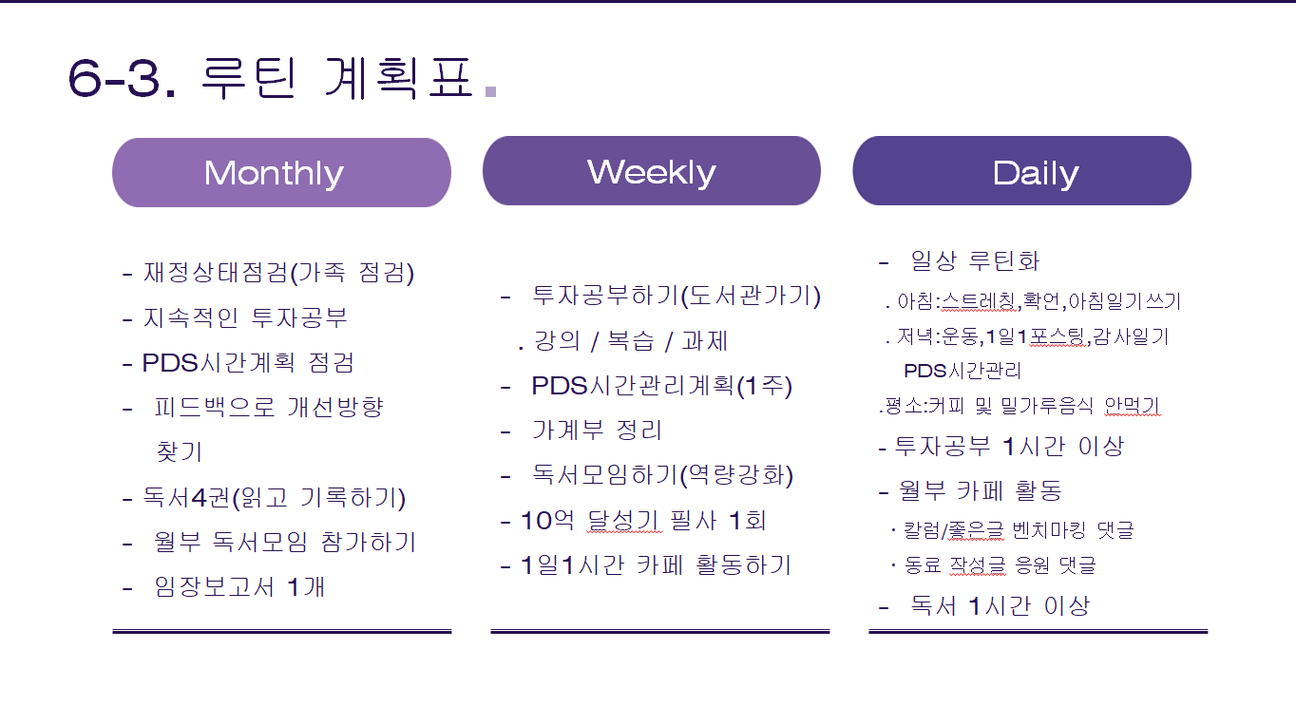 6-3. 루틴 계획표.

Monthly

- 재정상태점검(가족 점검)
- 지속적인 투자공부
- PDS시간계획 점검
- 피드백으로 개선방향 찾기
- 독서4권(읽고 기록하기)
- 월부 독서모임 참가하기
- 임장보고서 1개

Weekly

- 투자공부하기(도서관가기)
. 강의 / 복습 / 과제
- PDS시간관리계획(1주)
- 가계부 정리
- 독서모임하기(역량강화)
- 10억 달성기 필사 1회
- 1일1시간 카페 활동하기

Daily

- 일상 루틴화
. 아침:스트레칭,확언,아침일기쓰기
. 저녁:운동,1일1포스팅,감사일기
PDS시간관리
.평소:커피 및 밀가루음식 안먹기
- 투자공부 1시간 이상
- 월부 카페 활동
· 칼럼/좋은글 벤치마킹 댓글
· 동료 작성글 응원 댓글
- 독서 1시간 이상